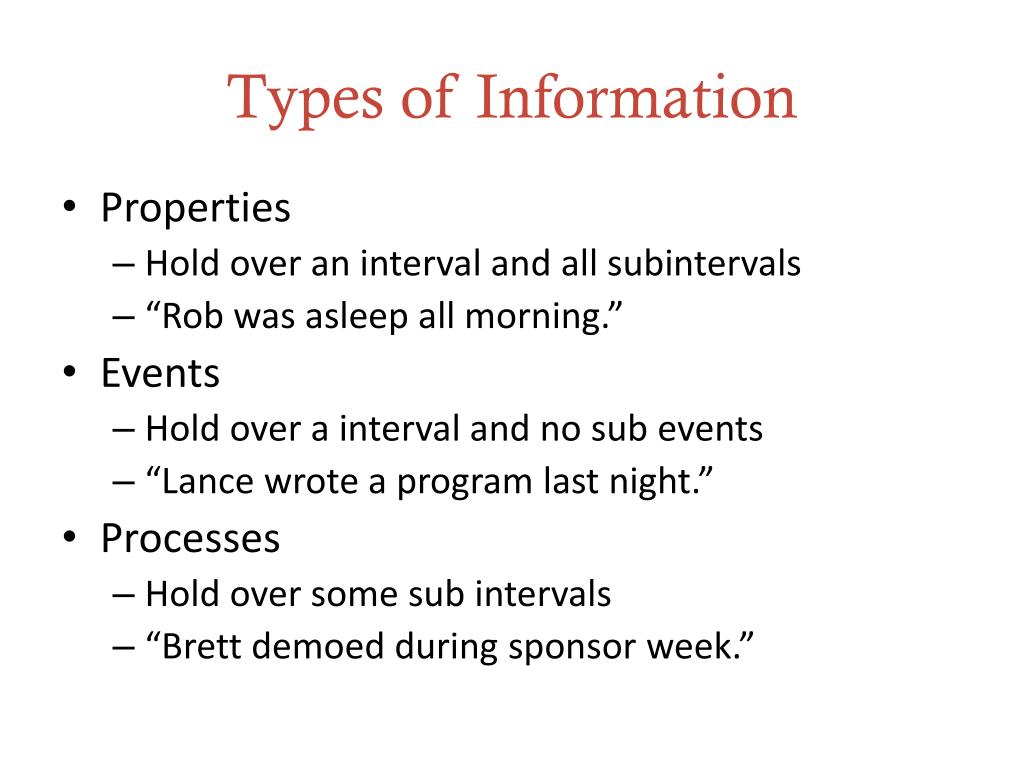 Types of Information

• Properties
– Hold over an interval and all subintervals
– “Rob was asleep all morning.”
• Events
– Hold over a interval and no sub events
– “Lance wrote a program last night.”
• Processes
– Hold over some sub intervals
– “Brett demoed during sponsor week.”